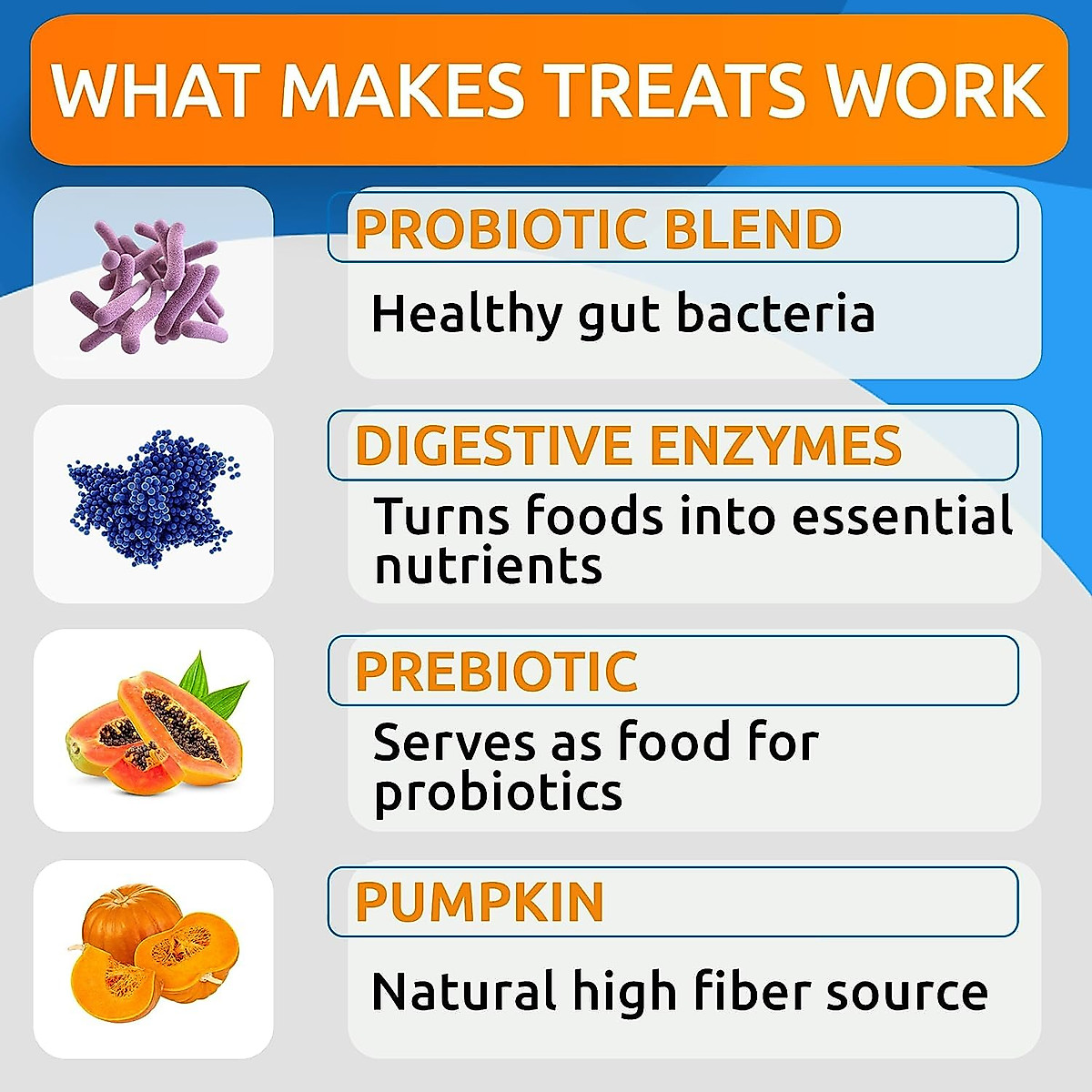 WHAT MAKES TREATS WORK

PROBIOTIC BLEND

Healthy gut bacteria

DIGESTIVE ENZYMES

Turns foods into essential nutrients

PREBIOTIC

Serves as food for probiotics

PUMPKIN

Natural high fiber source